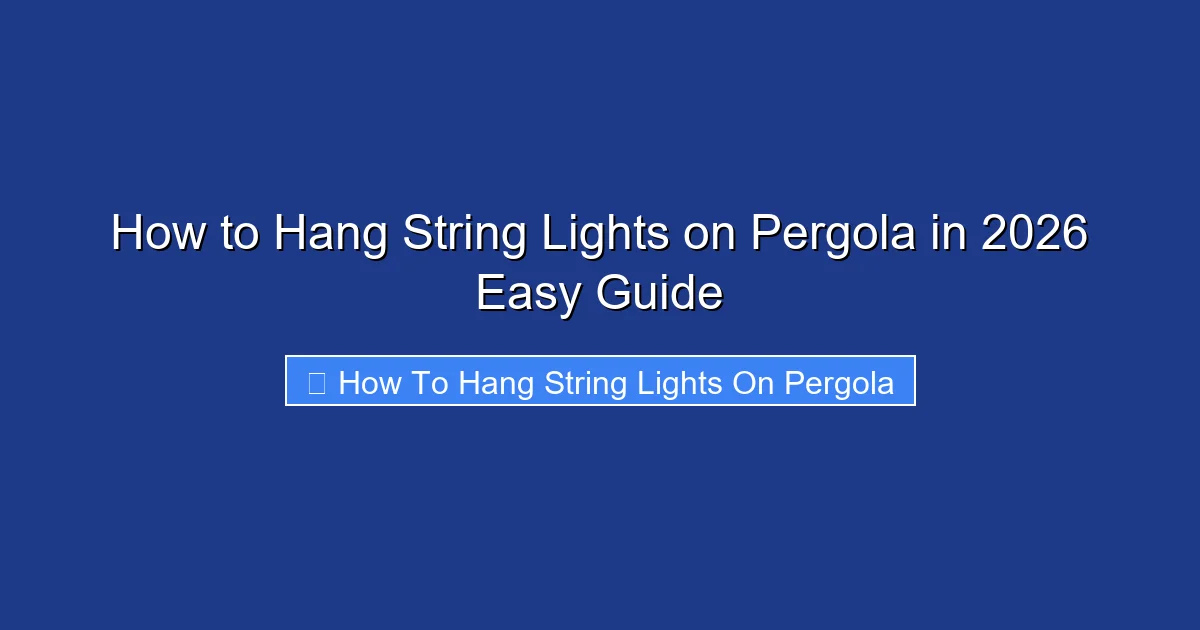 How to Hang String Lights on Pergola in 2026 Easy Guide

How To Hang String Lights On Pergola